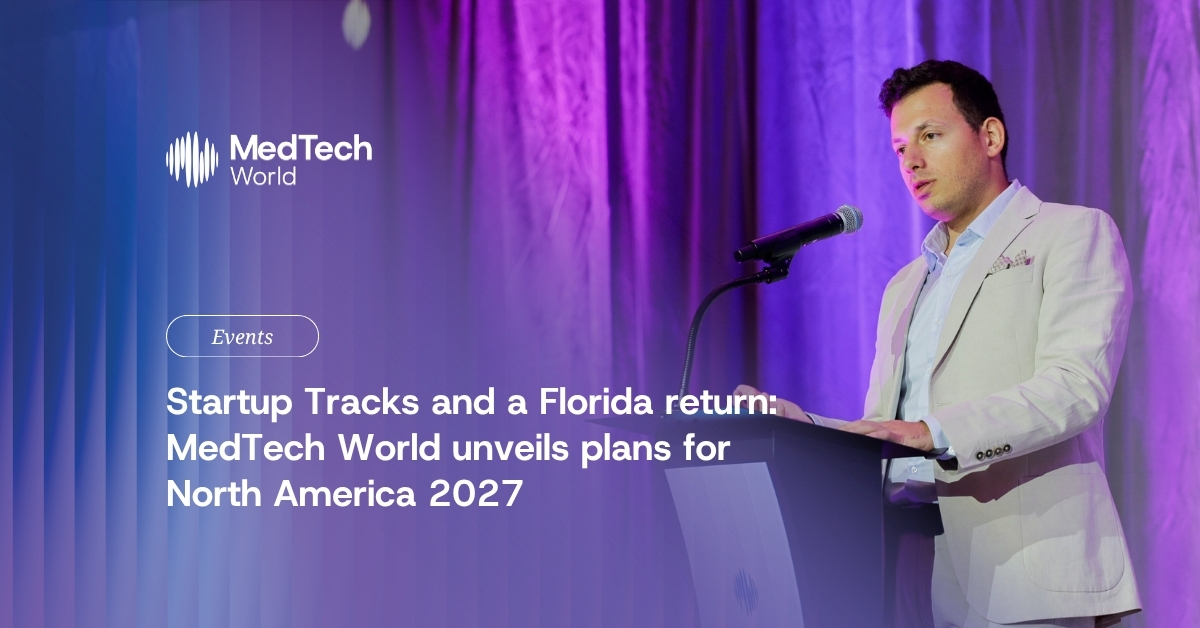 MedTech World

Events

Startup Tracks and a Florida return: MedTech World unveils plans for North America 2027